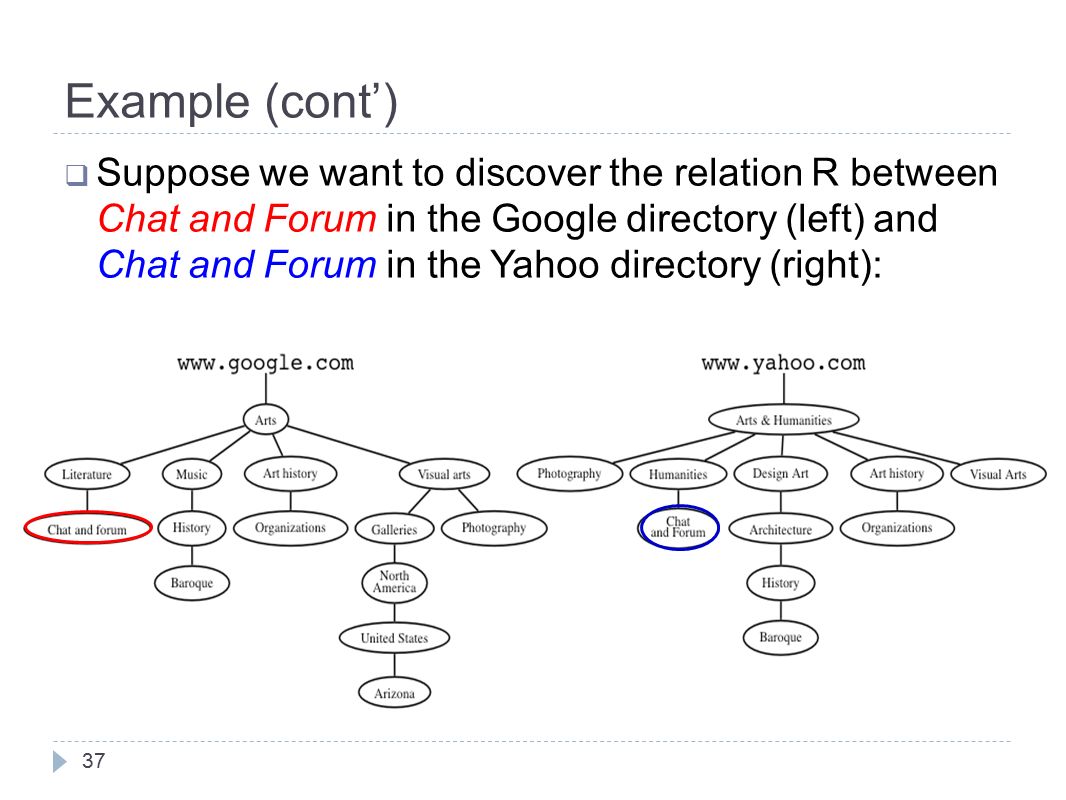 Example (cont')

Suppose we want to discover the relation R between Chat and Forum in the Google directory (left) and Chat and Forum in the Yahoo directory (right):

www.google.com

Arts

Literature

Music

Art history

Visual arts

Chat and forum

History

Organizations

Galleries

Photography

Baroque

North America

United States

Arizona

www.yahoo.com

Arts & Humanities

Photography

Humanities

Design Art

Art history

Visual Arts

Chat and Forum

Architecture

Organizations

History

Baroque

37